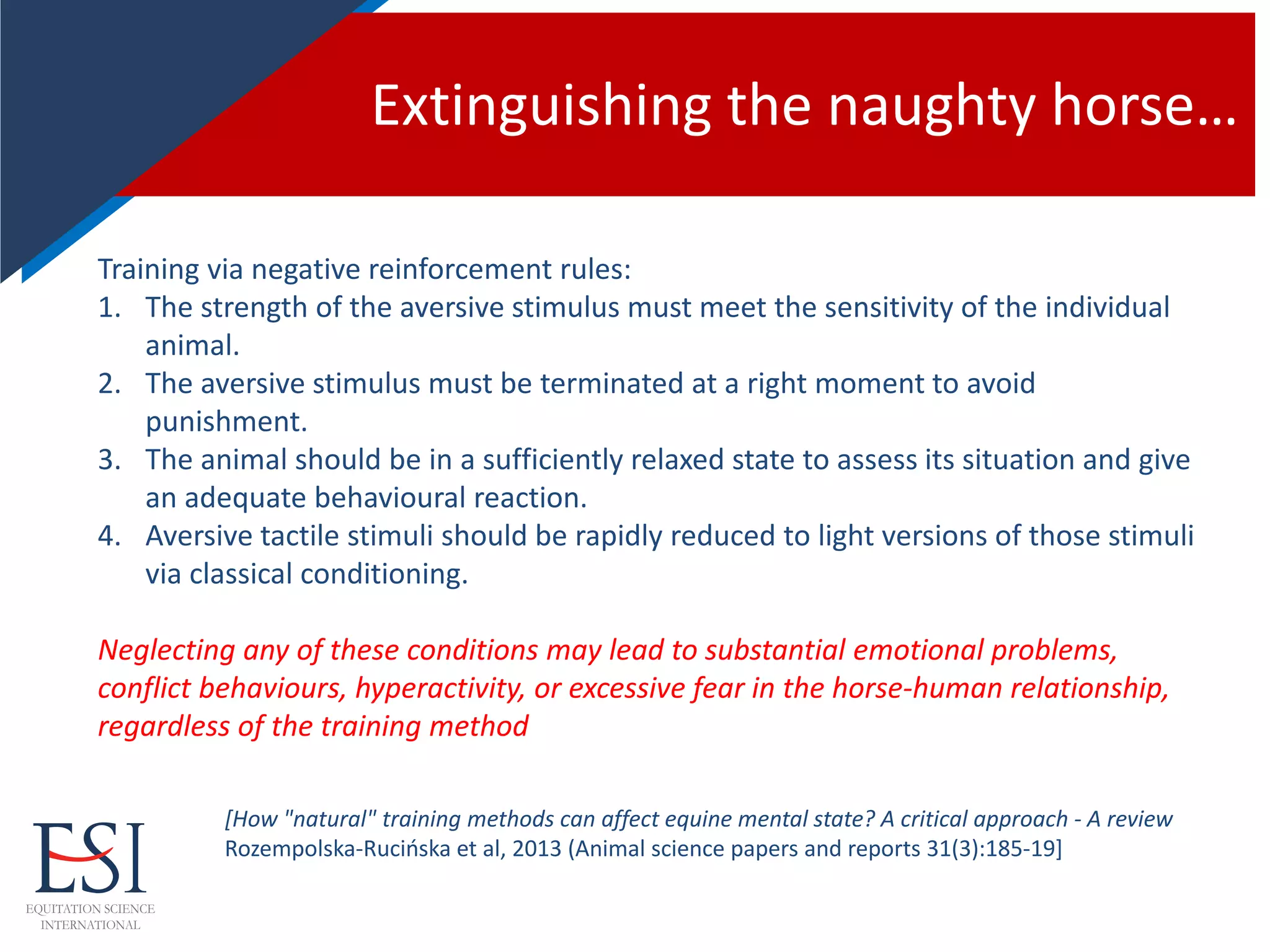 Extinguishing the naughty horse…

Training via negative reinforcement rules:
1. The strength of the aversive stimulus must meet the sensitivity of the individual animal.
2. The aversive stimulus must be terminated at a right moment to avoid punishment.
3. The animal should be in a sufficiently relaxed state to assess its situation and give an adequate behavioural reaction.
4. Aversive tactile stimuli should be rapidly reduced to light versions of those stimuli via classical conditioning.

Neglecting any of these conditions may lead to substantial emotional problems, conflict behaviours, hyperactivity, or excessive fear in the horse-human relationship, regardless of the training method

[How "natural" training methods can affect equine mental state? A critical approach - A review Rozempolska-Rucińska et al, 2013 (Animal science papers and reports 31(3):185-19]

ESI
EQUITATION SCIENCE INTERNATIONAL